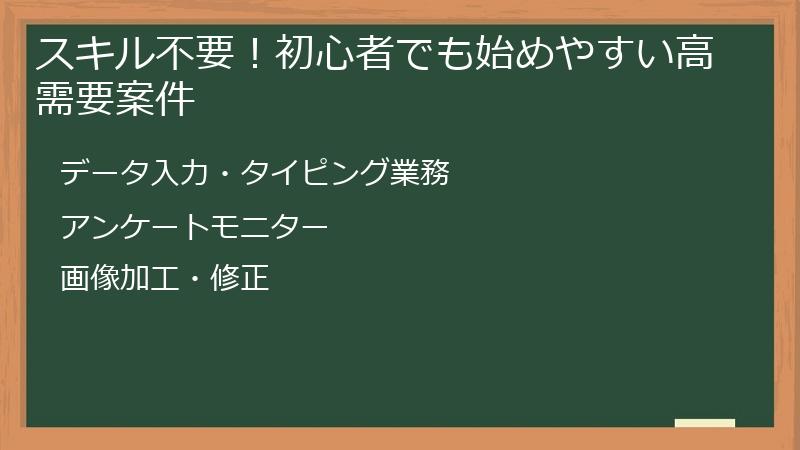 スキル不要！初心者でも始めやすい高需要案件

データ入力・タイピング業務

アンケートモニター

画像加工・修正